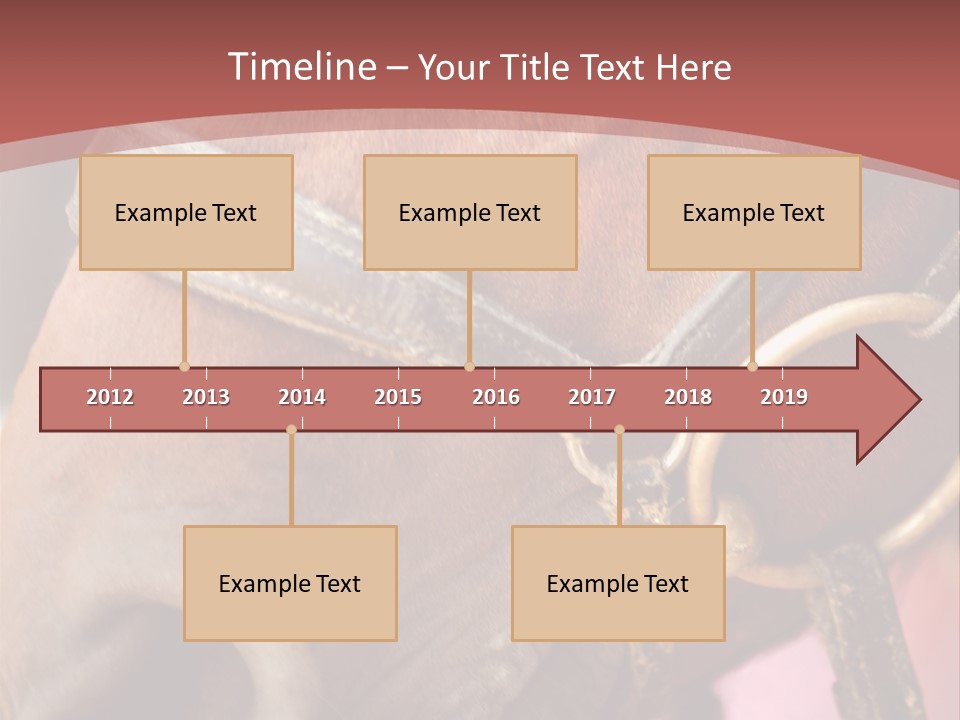 Timeline – Your Title Text Here

Example Text

Example Text

Example Text

2012 2013 2014 2015 2016 2017 2018 2019

Example Text

Example Text